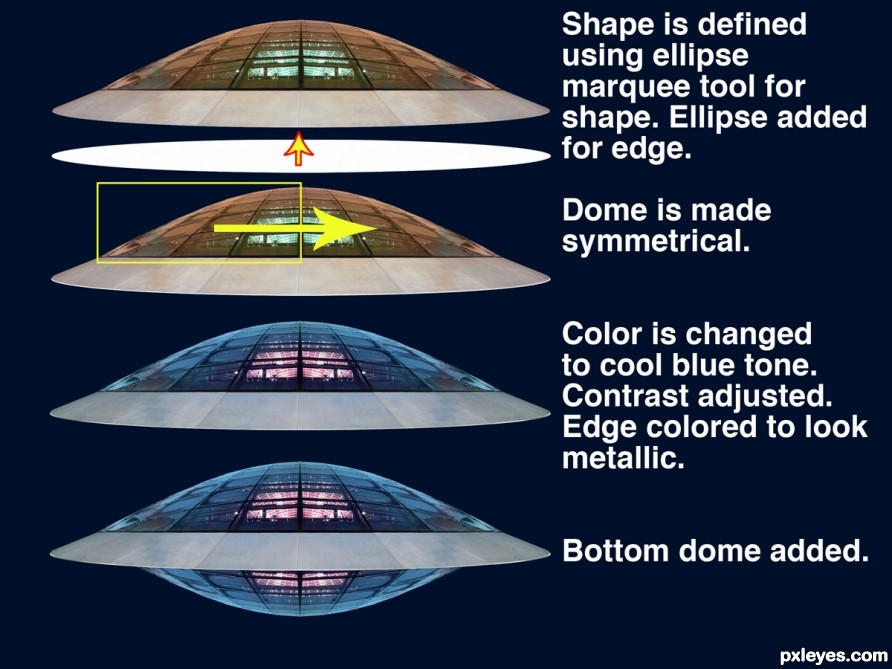 Shape is defined using ellipse marquee tool for shape. Ellipse added for edge.

Dome is made symmetrical.

Color is changed to cool blue tone. Contrast adjusted. Edge colored to look metallic.

Bottom dome added.

pxleyes.com